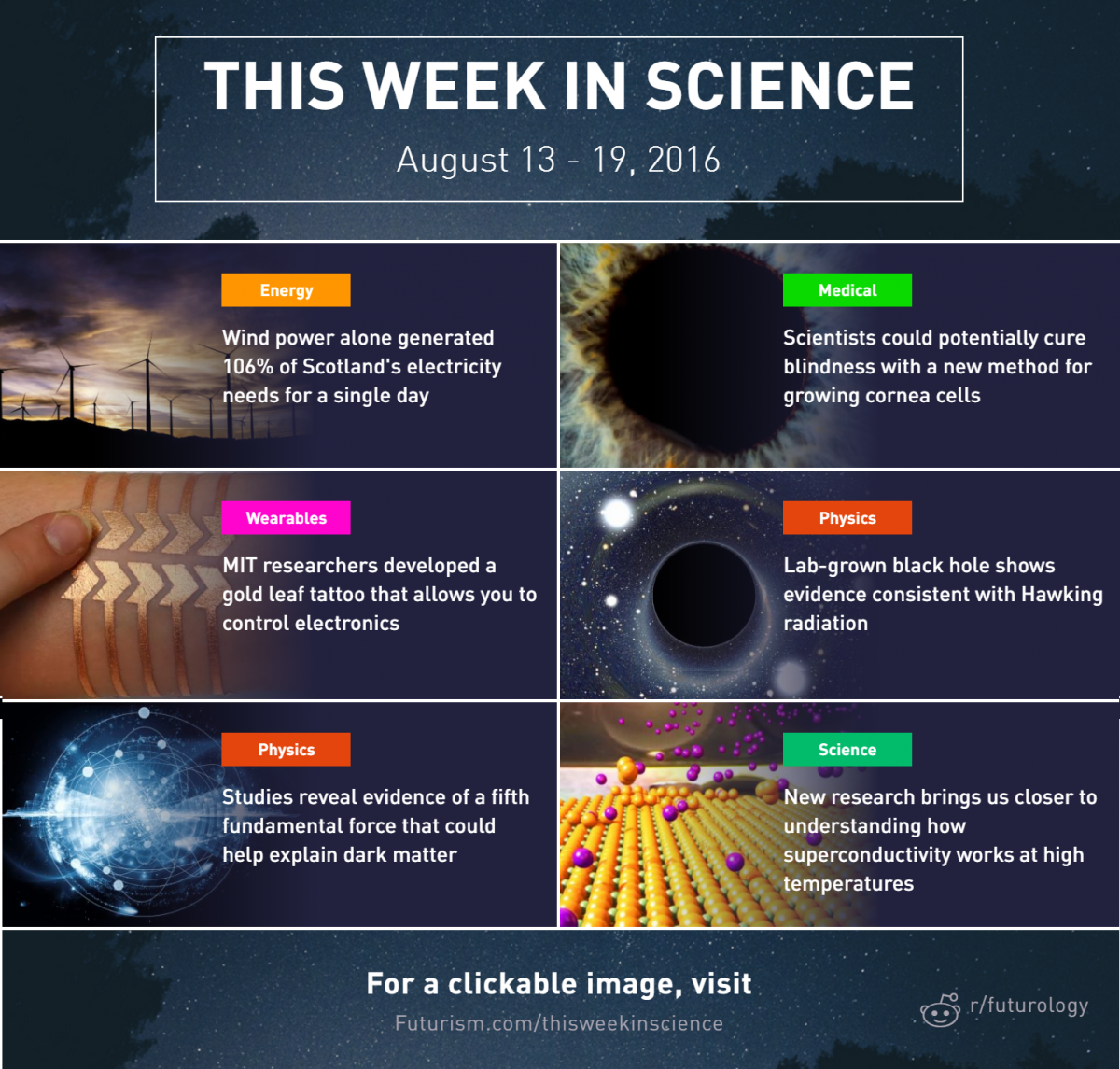 THIS WEEK IN SCIENCE

August 13 - 19, 2016

Energy

Wind power alone generated 106% of Scotland's electricity needs for a single day

Medical

Scientists could potentially cure blindness with a new method for growing cornea cells

Wearables

MIT researchers developed a gold leaf tattoo that allows you to control electronics

Physics

Lab-grown black hole shows evidence consistent with Hawking radiation

Physics

Studies reveal evidence of a fifth fundamental force that could help explain dark matter

Science

New research brings us closer to understanding how superconductivity works at high temperatures

For a clickable image, visit

Futurism.com/thisweekinscience

r/futurology